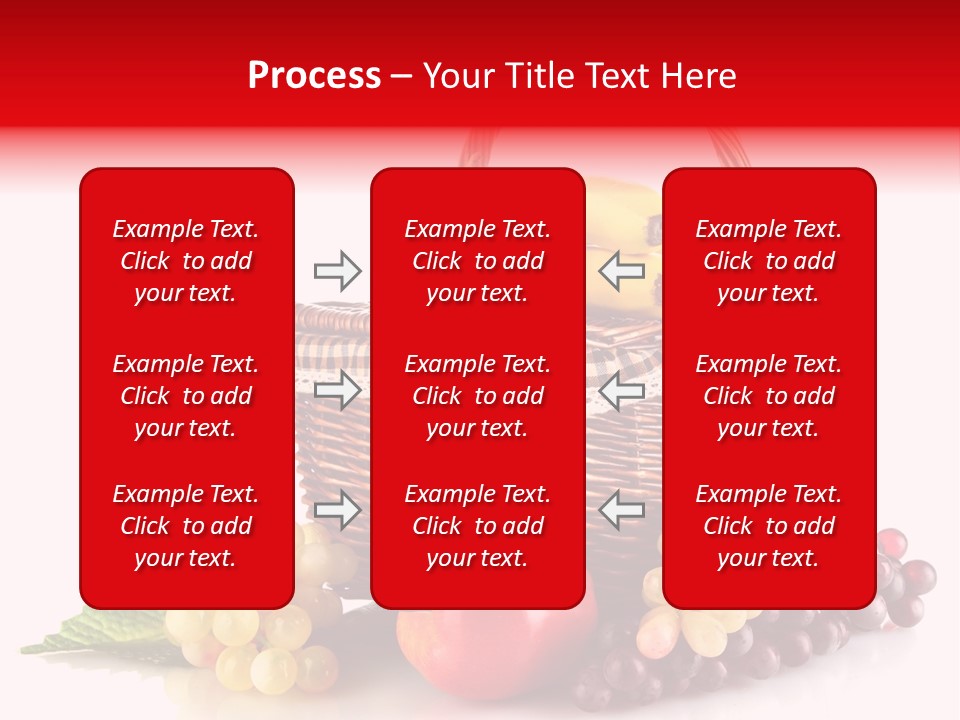 Process – Your Title Text Here

Example Text. Click to add your text.

Example Text. Click to add your text.

Example Text. Click to add your text.

Example Text. Click to add your text.

Example Text. Click to add your text.

Example Text. Click to add your text.

Example Text. Click to add your text.

Example Text. Click to add your text.

Example Text. Click to add your text.